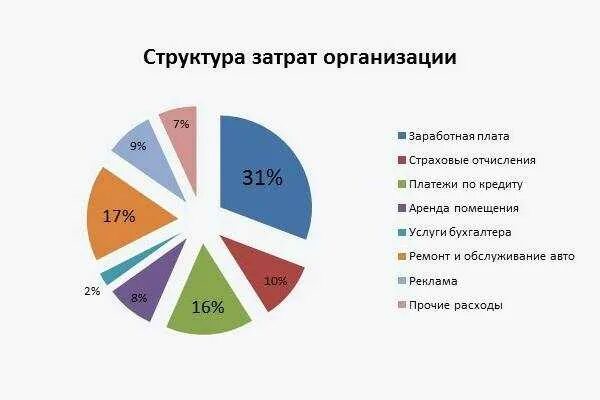 Структура затрат организации

31%
10%
16%
8%
2%
17%
9%
7%

Заработная плата
Страховые отчисления
Платежи по кредиту
Аренда помещения
Услуги бухгалтера
Ремонт и обслуживание авто
Реклама
Прочие расходы